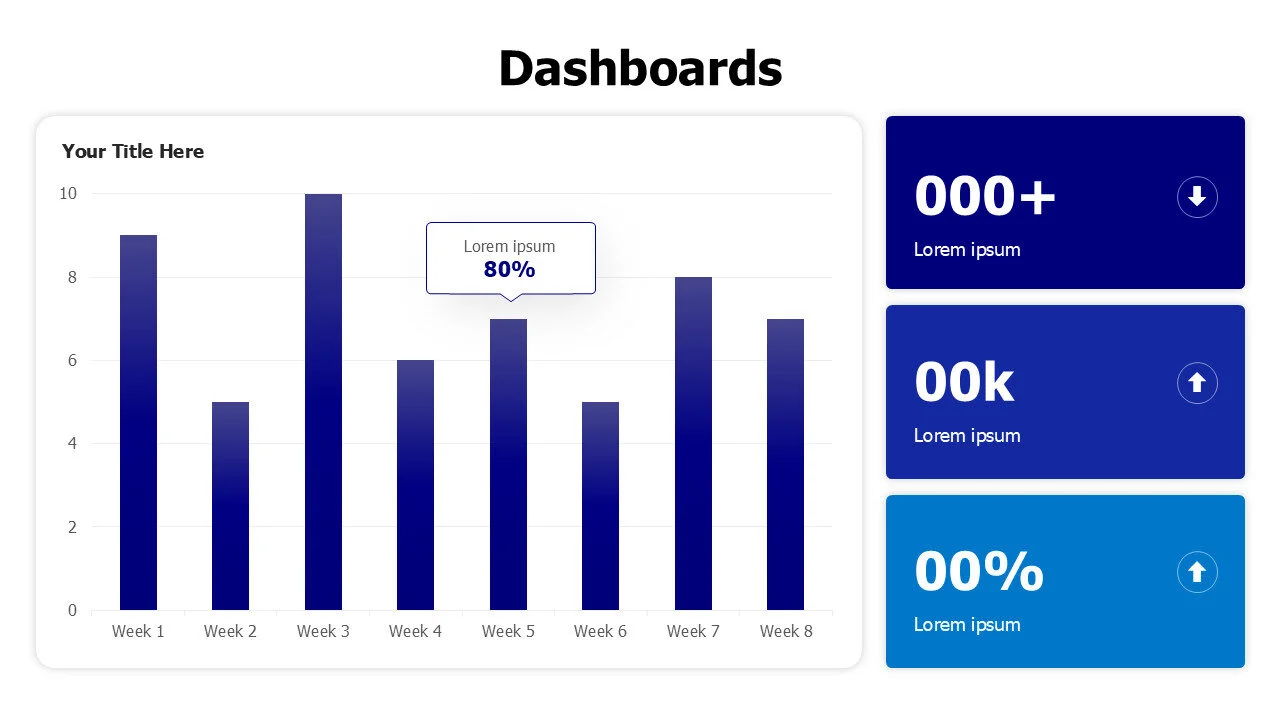 Dashboards

Your Title Here

10
8
6
4
2
0

Lorem ipsum
80%

Week 1 Week 2 Week 3 Week 4 Week 5 Week 6 Week 7 Week 8

000+
Lorem ipsum

00k
Lorem ipsum

00%
Lorem ipsum